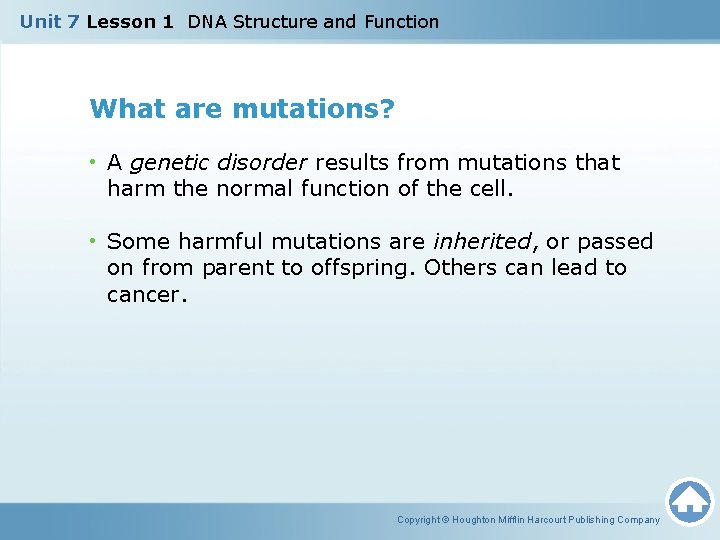 Unit 7 Lesson 1 DNA Structure and Function

What are mutations?

• A genetic disorder results from mutations that harm the normal function of the cell.

• Some harmful mutations are inherited, or passed on from parent to offspring. Others can lead to cancer.

Copyright © Houghton Mifflin Harcourt Publishing Company